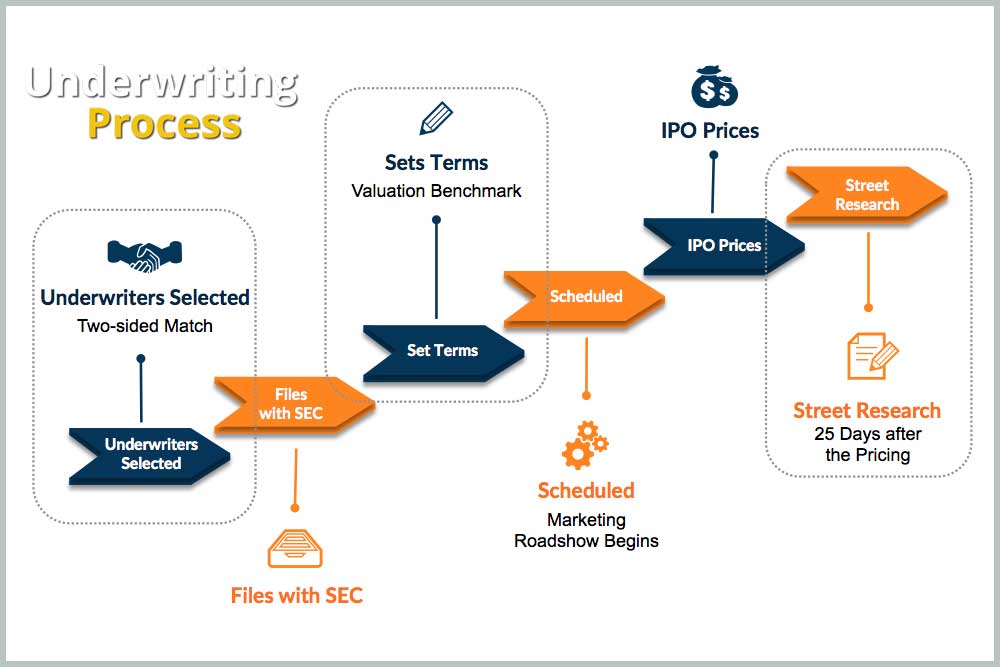 Underwriting Process

Underwriters Selected
Two-sided Match

Underwriters Selected

Files with SEC

Files with SEC

Sets Terms
Valuation Benchmark

Set Terms

Scheduled

Scheduled
Marketing Roadshow Begins

$$

IPO Prices

IPO Prices

Street Research

Street Research
25 Days after the Pricing